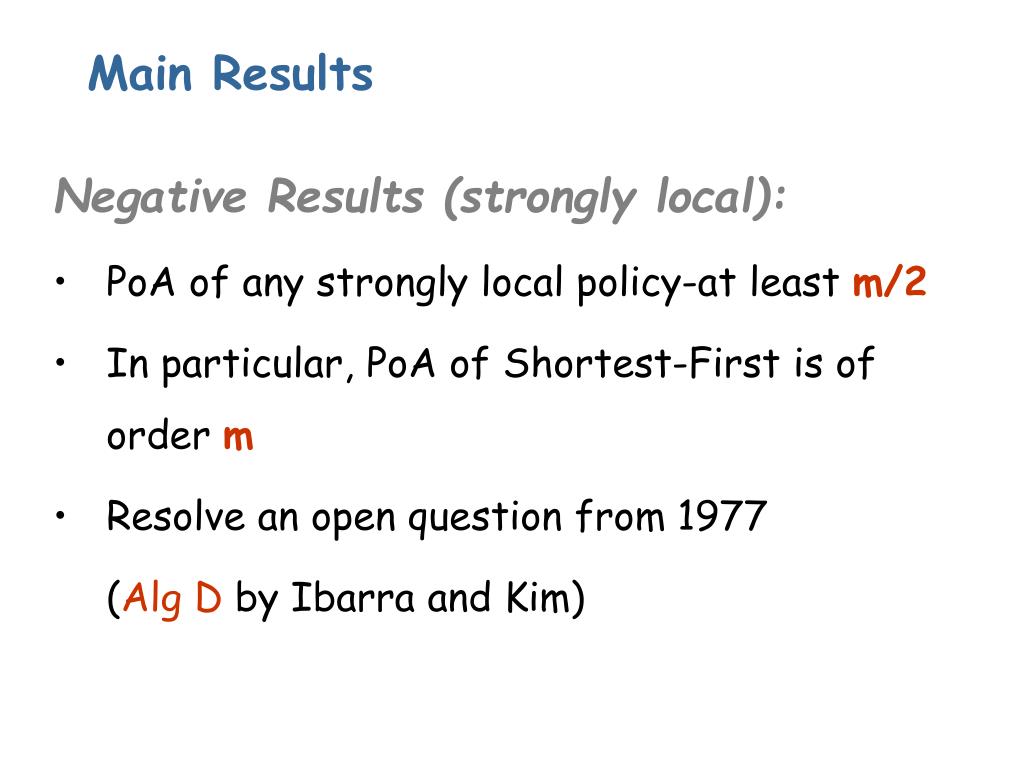 Main Results

Negative Results (strongly local):

• PoA of any strongly local policy-at least m/2

• In particular, PoA of Shortest-First is of order m

• Resolve an open question from 1977

(Alg D by Ibarra and Kim)